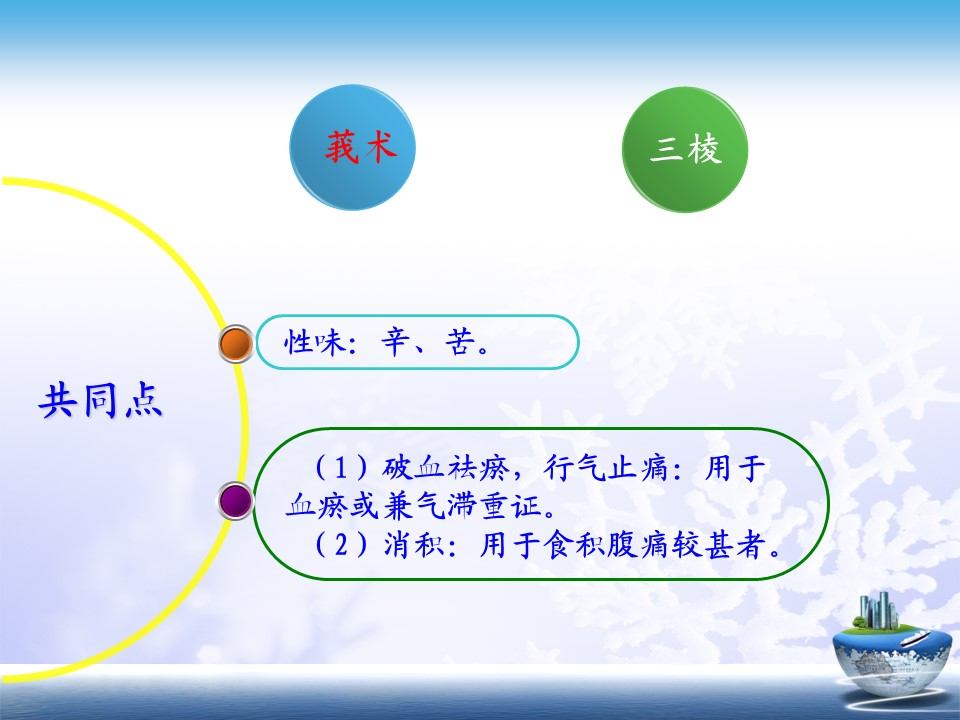 莪术

三棱

共同点

性味：辛、苦。

（1）破血祛瘀，行气止痛：用于血瘀或兼气滞重证。
（2）消积：用于食积腹痛较甚者。